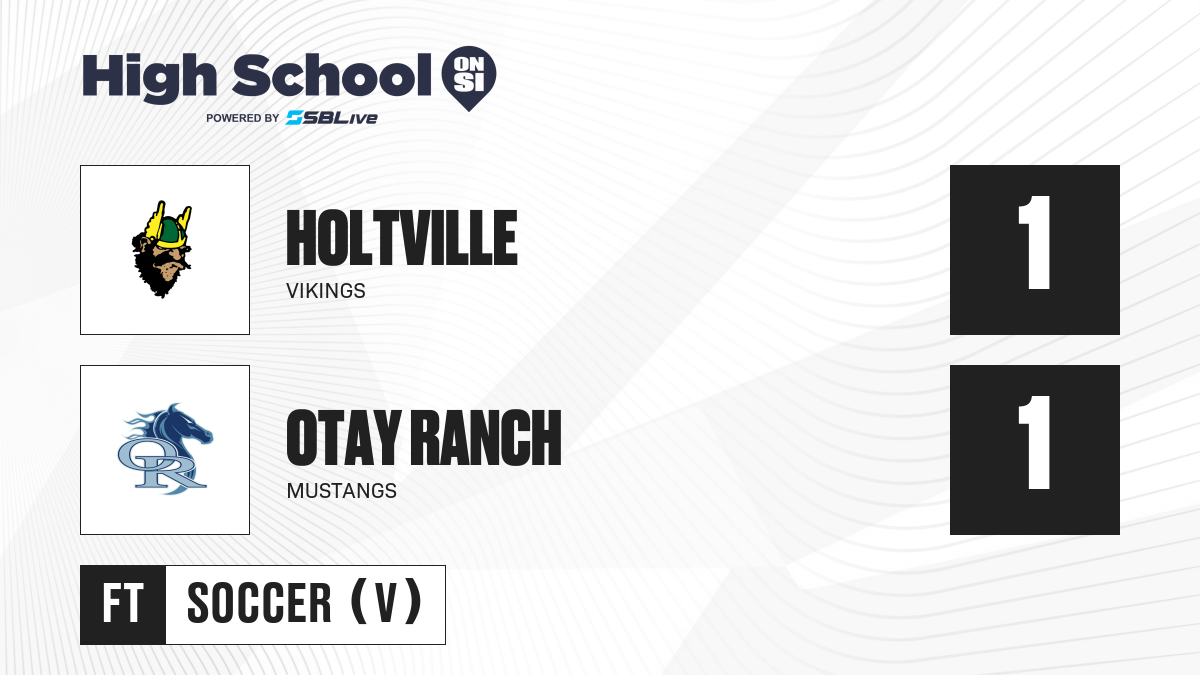 High School ON SI
POWERED BY SBLive

HOLTVILLE
VIKINGS

1

OR

OTAY RANCH
MUSTANGS

1

FT SOCCER (V)